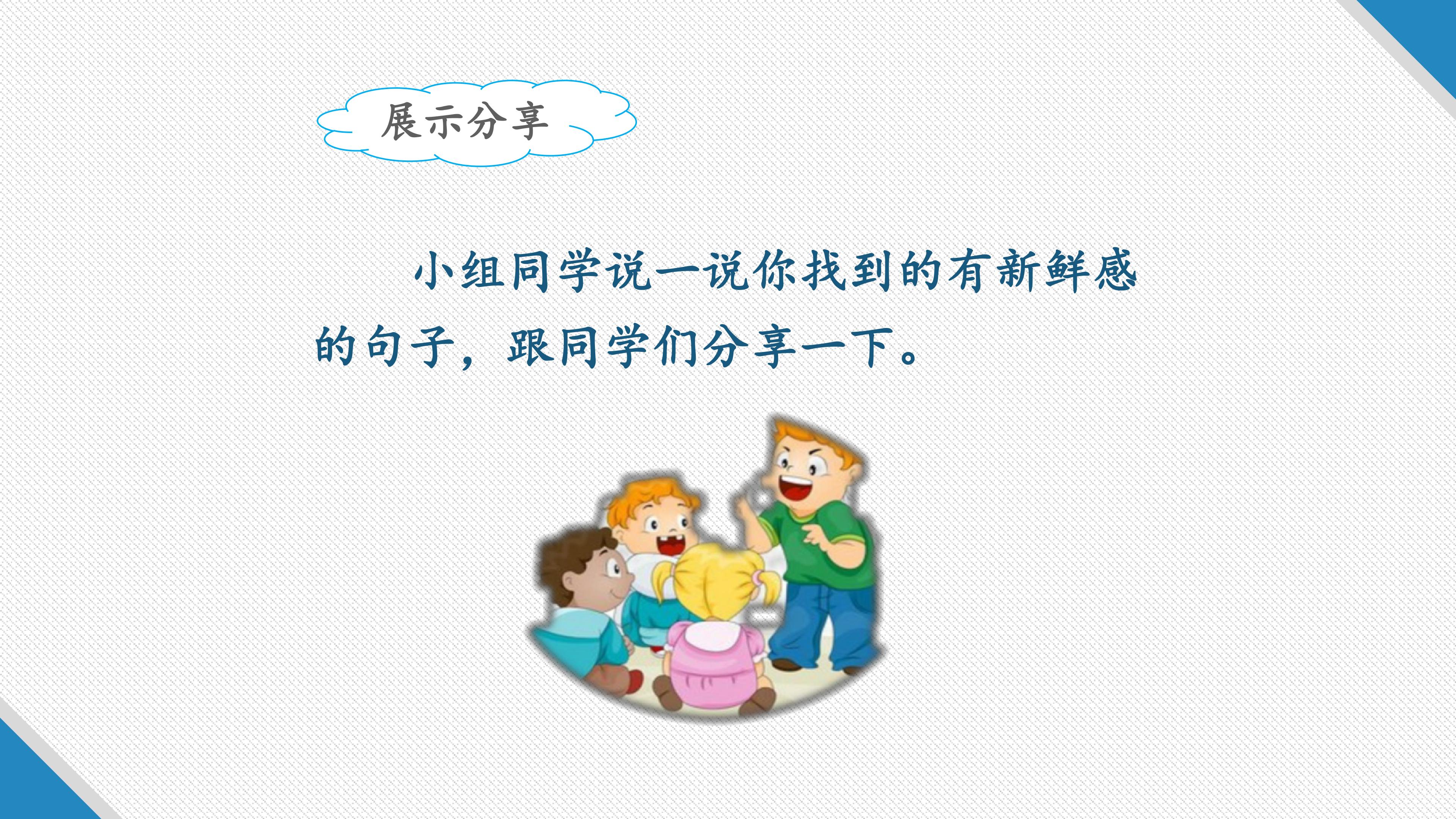 展示分享

小组同学说一说你找到的有新鲜感的句子，跟同学们分享一下。